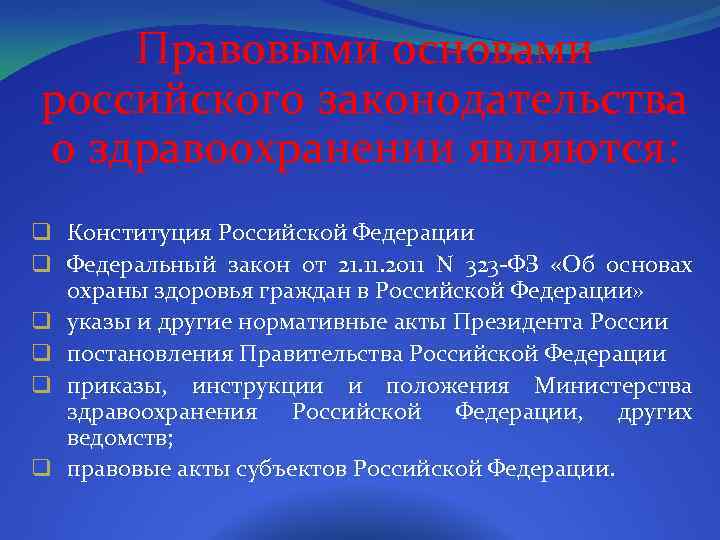 Правовыми основами российского законодательства о здравоохранении являются:

❑ Конституция Российской Федерации
❑ Федеральный закон от 21.11.2011 N 323-ФЗ «Об основах охраны здоровья граждан в Российской Федерации»
❑ указы и другие нормативные акты Президента России
❑ постановления Правительства Российской Федерации
❑ приказы, инструкции и положения Министерства здравоохранения Российской Федерации, других ведомств;
❑ правовые акты субъектов Российской Федерации.